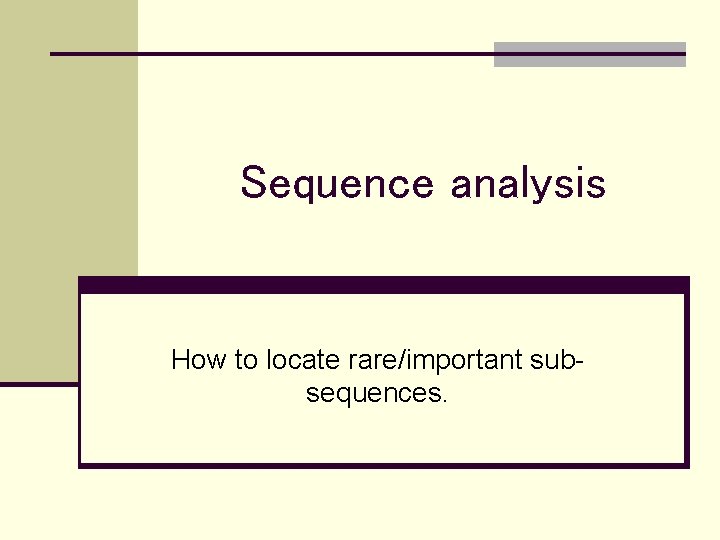 Sequence analysis

How to locate rare/important sub-sequences.